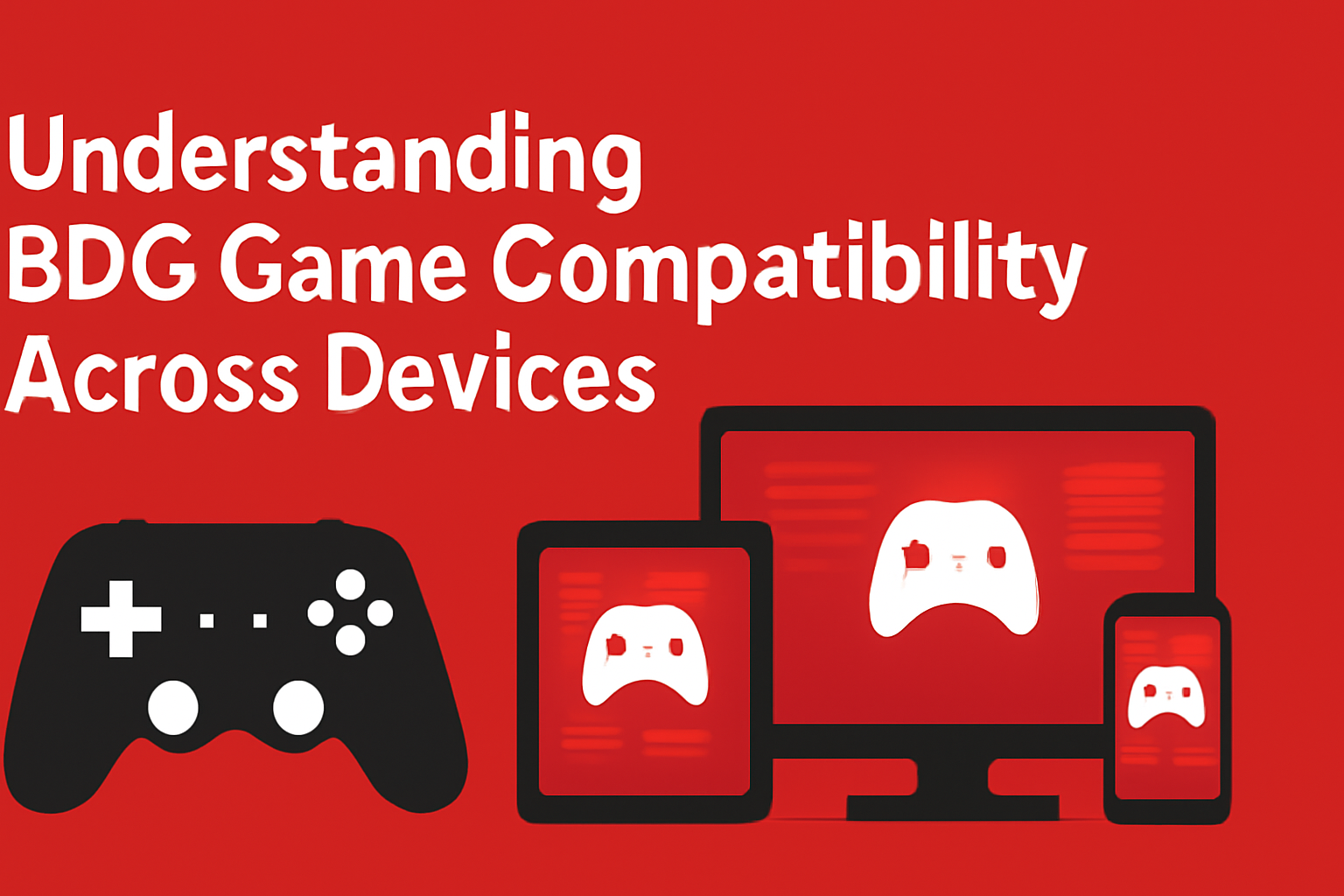 Understanding BDG Game Compatibility Across Devices